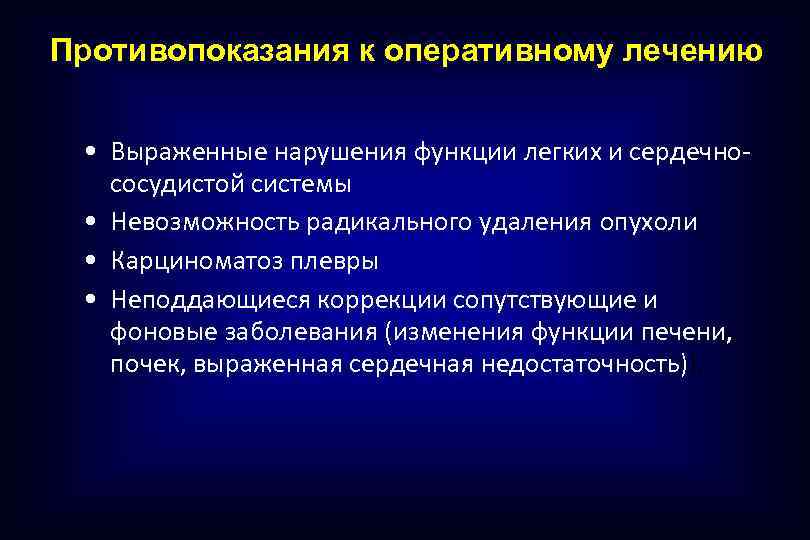 Противопоказания к оперативному лечению

• Выраженные нарушения функции легких и сердечно-сосудистой системы
• Невозможность радикального удаления опухоли
• Карциноматоз плевры
• Неподдающиеся коррекции сопутствующие и фоновые заболевания (изменения функции печени, почек, выраженная сердечная недостаточность)